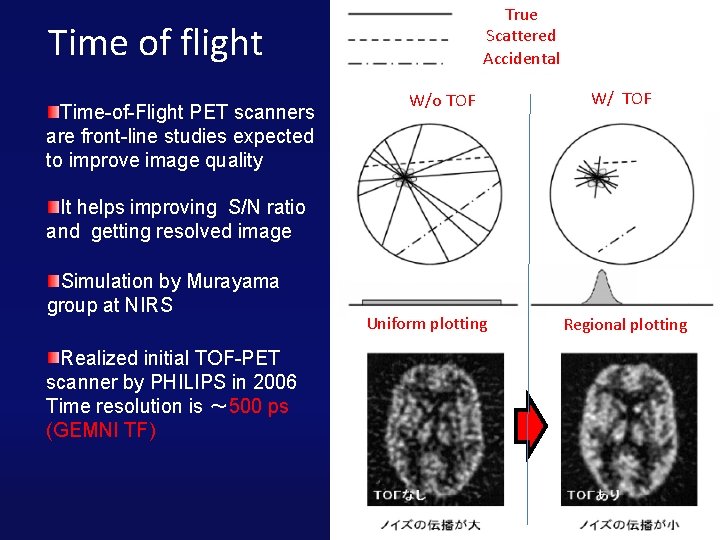 Time of flight

Time-of-Flight PET scanners are front-line studies expected to improve image quality

It helps improving S/N ratio and getting resolved image

Simulation by Murayama group at NIRS

Realized initial TOF-PET scanner by PHILIPS in 2006 Time resolution is ～500 ps (GEMNI TF)

True
Scattered
Accidental

W/o TOF

W/ TOF

Uniform plotting

Regional plotting

TOFなし

TOFあり

ノイズの伝播が大

ノイズの伝播が小